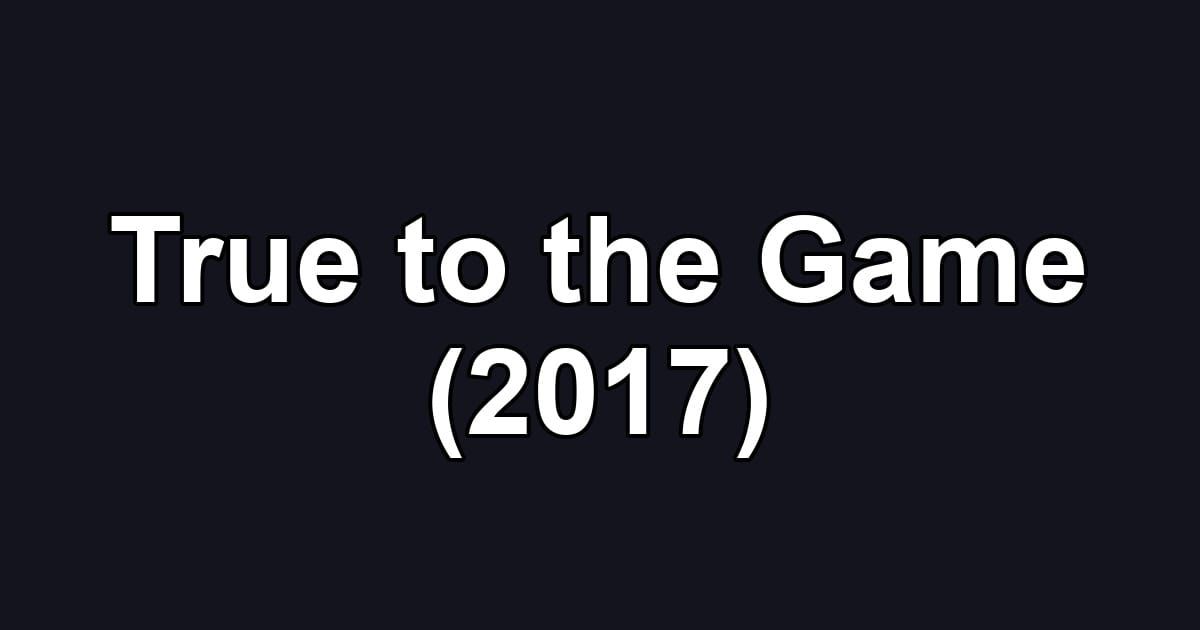 True to the Game (2017)